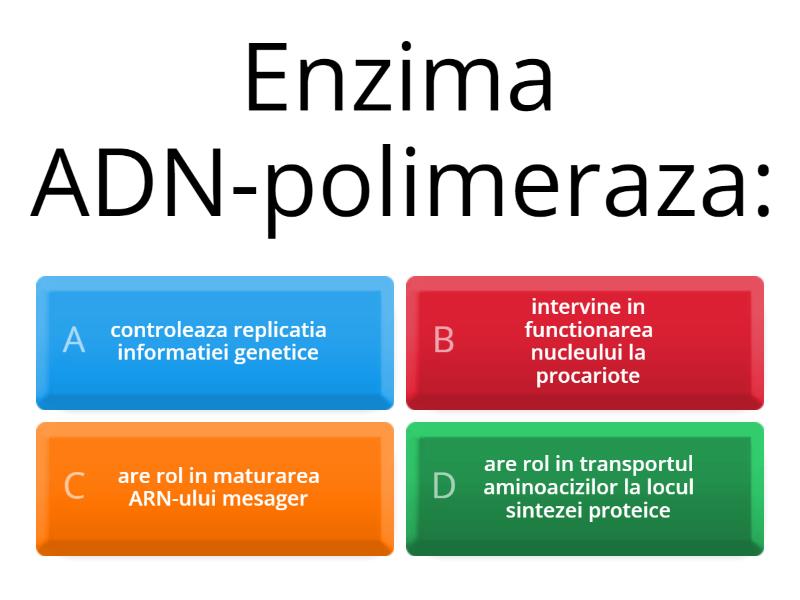 Enzima ADN-polimeraza:

A
controleaza replicatia informatiei genetice

B
intervine in functionarea nucleului la procariote

C
are rol in maturarea ARN-ului mesager

D
are rol in transportul aminoacizilor la locul sintezei proteice